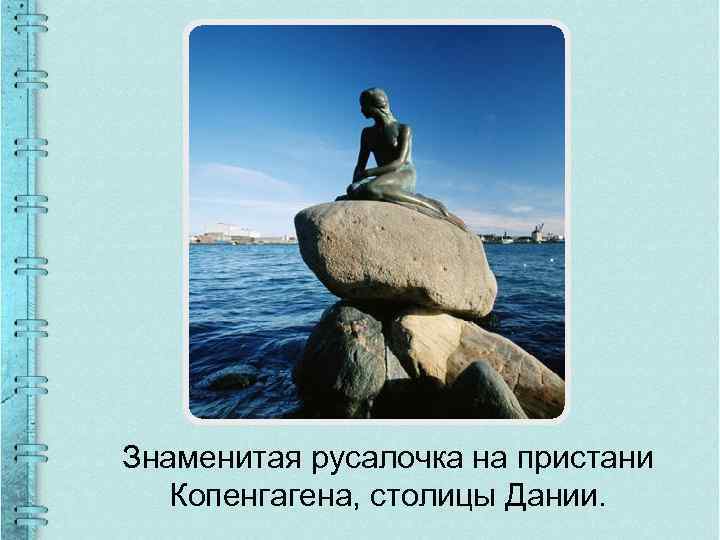 Знаменитая русалочка на пристани Копенгагена, столицы Дании.